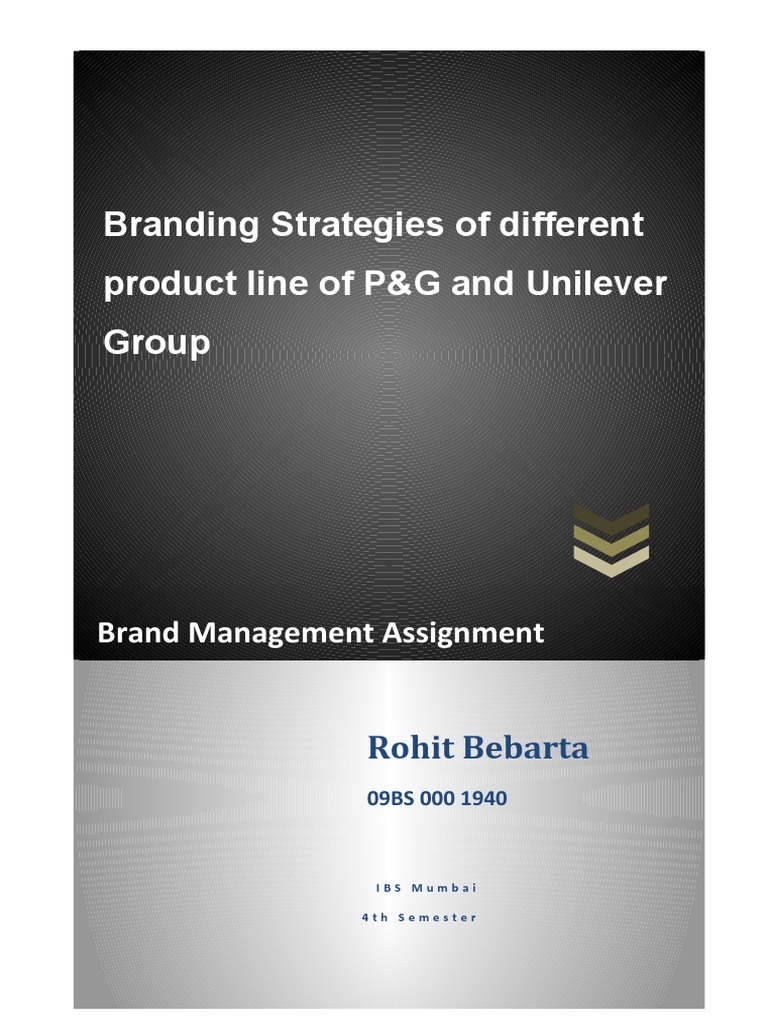 Branding Strategies of different product line of P&G and Unilever Group

Brand Management Assignment

Rohit Bebarta

09BS 000 1940

IBS Mumbai

4th Semester